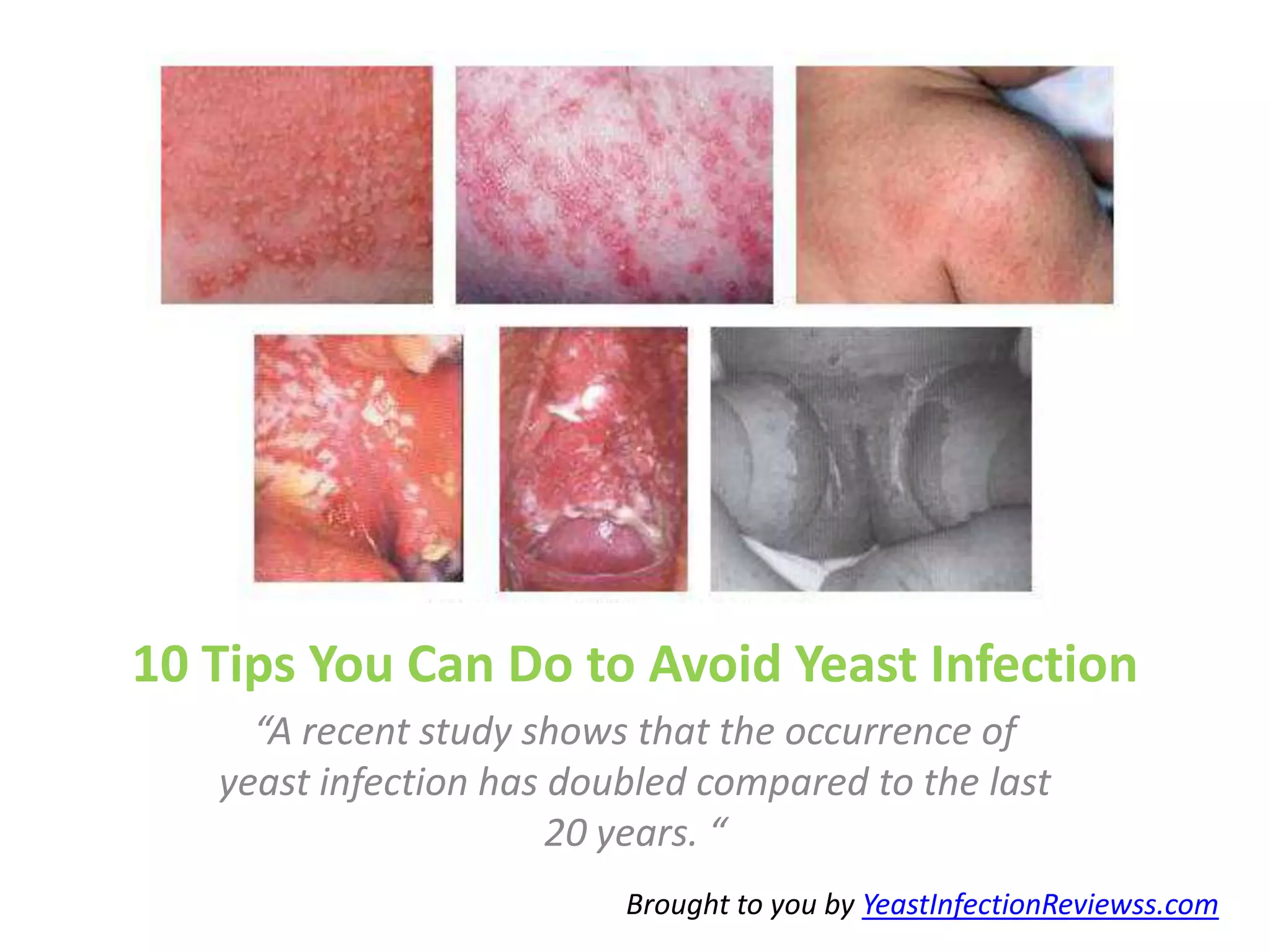 10 Tips You Can Do to Avoid Yeast Infection

“A recent study shows that the occurrence of yeast infection has doubled compared to the last 20 years. “

Brought to you by YeastInfectionReviewss.com